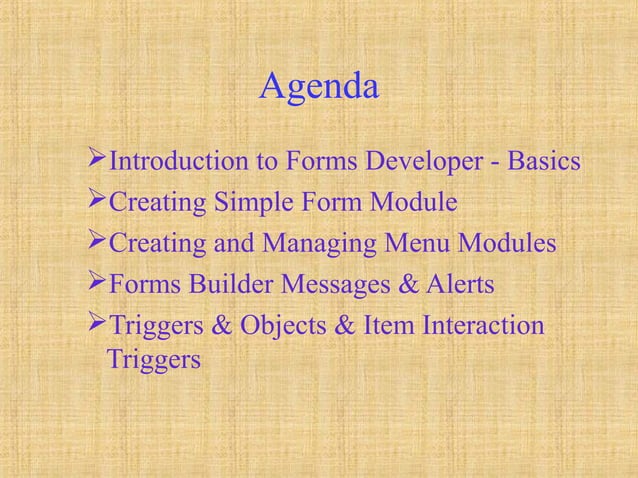 Agenda

➢Introduction to Forms Developer - Basics
➢Creating Simple Form Module
➢Creating and Managing Menu Modules
➢Forms Builder Messages & Alerts
➢Triggers & Objects & Item Interaction Triggers